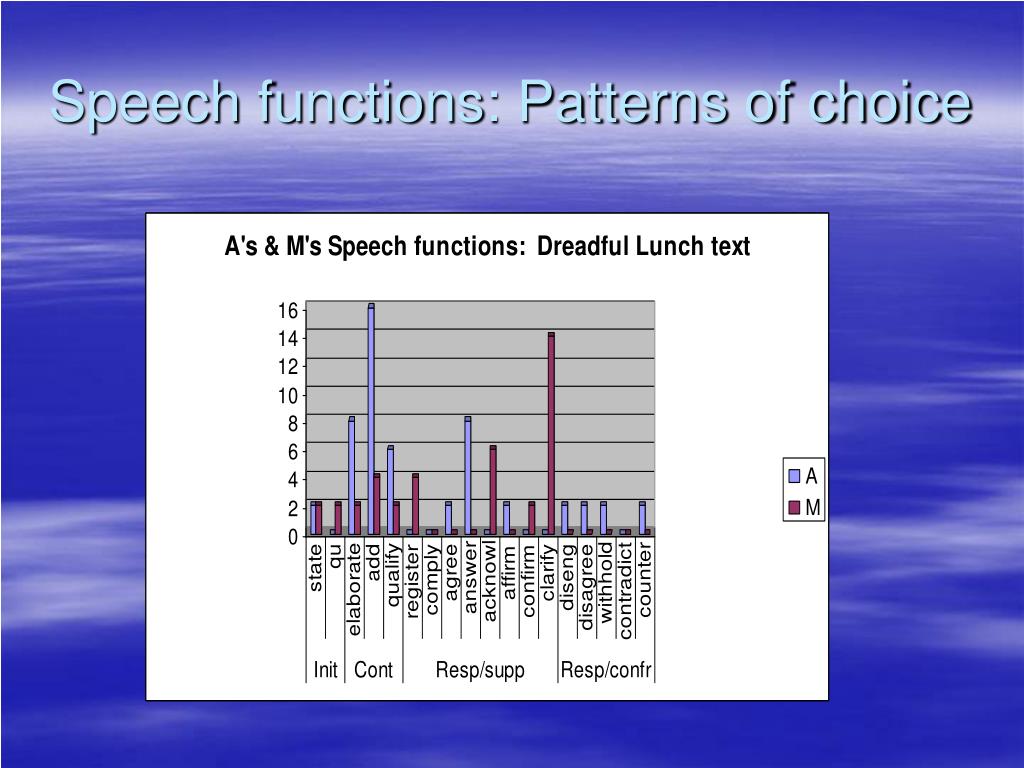 Speech functions: Patterns of choice

A's & M's Speech functions: Dreadful Lunch text

16
14
12
10
8
6
4
2
0

state
qu
elaborate
add
qualify
register
comply
agree
answer
acknowl
affirm
confirm
clarify
diseng
disagree
withhold
contradict
counter

Init
Cont
Resp/supp
Resp/confr

A
M